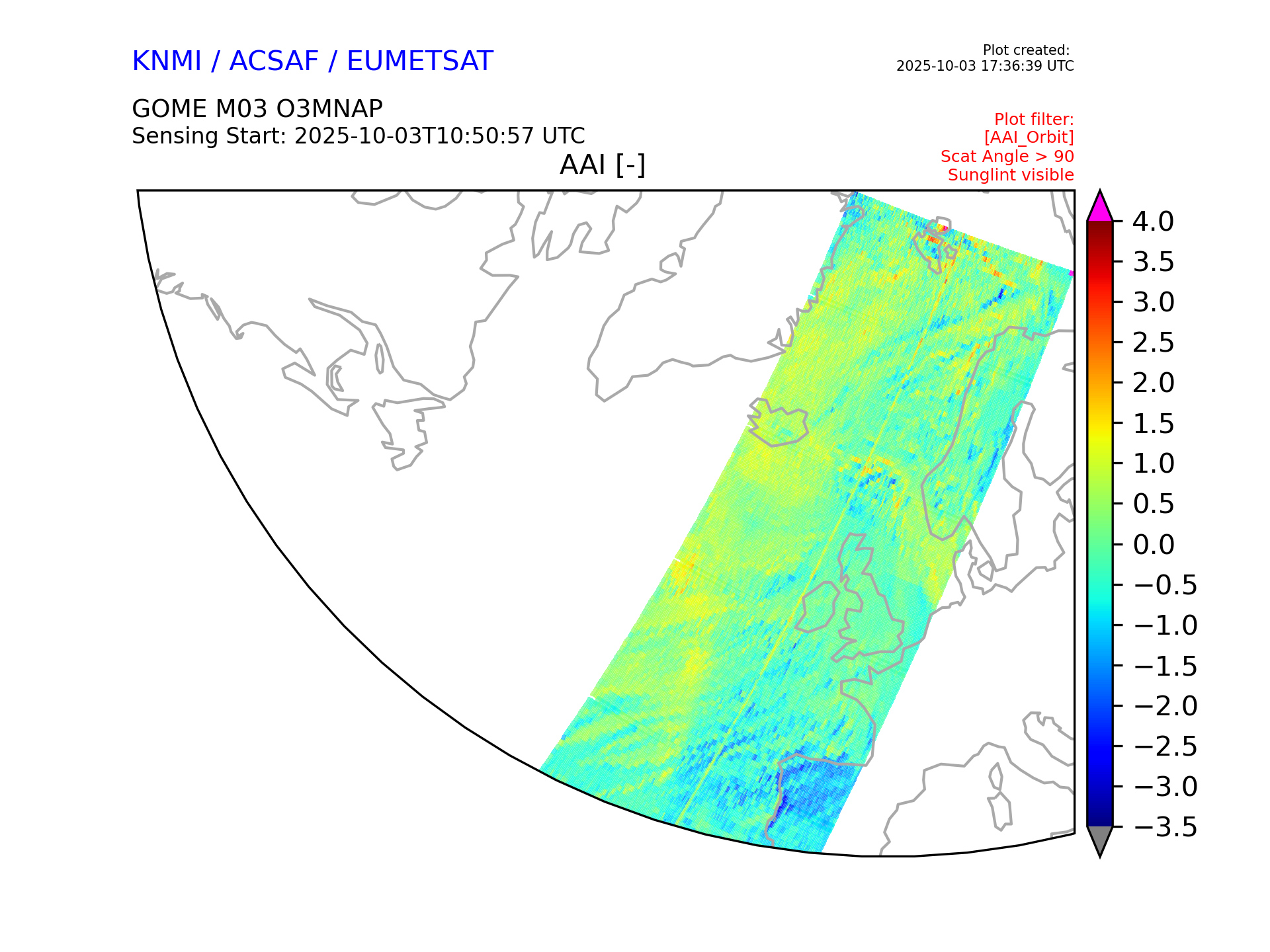 KNMI / ACSAF / EUMETSAT

Plot created:
2025-10-03 17:36:39 UTC

GOME M03 O3MNAP
Sensing Start: 2025-10-03T10:50:57 UTC

Plot filter:
[AAI_Orbit]
Scat Angle > 90
Sunglint visible

AAI [-]

4.0
3.5
3.0
2.5
2.0
1.5
1.0
0.5
0.0
−0.5
−1.0
−1.5
−2.0
−2.5
−3.0
−3.5